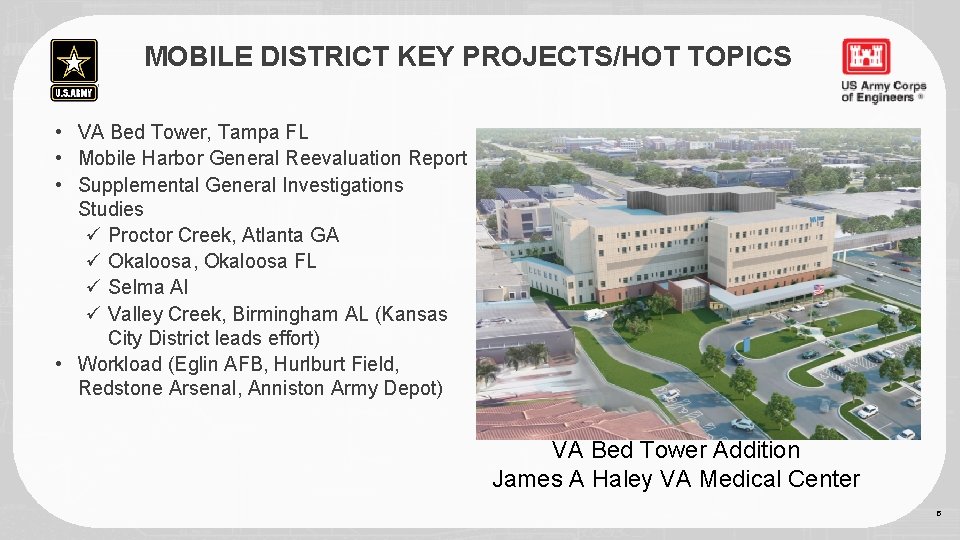 U.S.ARMY

MOBILE DISTRICT KEY PROJECTS/HOT TOPICS

US Army Corps of Engineers ®

• VA Bed Tower, Tampa FL
• Mobile Harbor General Reevaluation Report
• Supplemental General Investigations Studies
✓ Proctor Creek, Atlanta GA
✓ Okaloosa, Okaloosa FL
✓ Selma Al
✓ Valley Creek, Birmingham AL (Kansas City District leads effort)
• Workload (Eglin AFB, Hurlburt Field, Redstone Arsenal, Anniston Army Depot)

VA Bed Tower Addition
James A Haley VA Medical Center

5